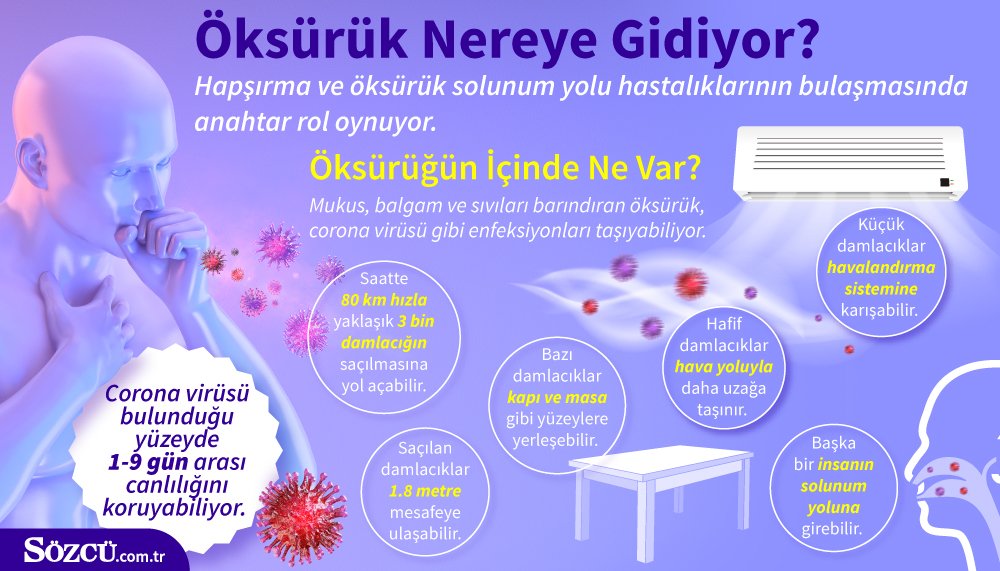 Öksürük Nereye Gidiyor?

Hapşırma ve öksürük solunum yolu hastalıklarının bulaşmasında anahtar rol oynuyor.

Öksürüğün İçinde Ne Var?

Mukus, balgam ve sıvıları barındıran öksürük, corona virüsü gibi enfeksiyonları taşıyabiliyor.

Saatte 80 km hızla yaklaşık 3 bin damlacığın saçılmasına yol açabilir.

Saçılan damlacıklar 1.8 metre mesafeye ulaşabilir.

Bazı damlacıklar kapı ve masa gibi yüzeylere yerleşebilir.

Hafif damlacıklar hava yoluyla daha uzağa taşınır.

Küçük damlacıklar havalandırma sistemine karışabilir.

Başka bir insanın solunum yoluna girebilir.

Corona virüsü bulunduğu yüzeyde 1-9 gün arası canlılığını koruyabiliyor.

SÖZCÜ.com.tr